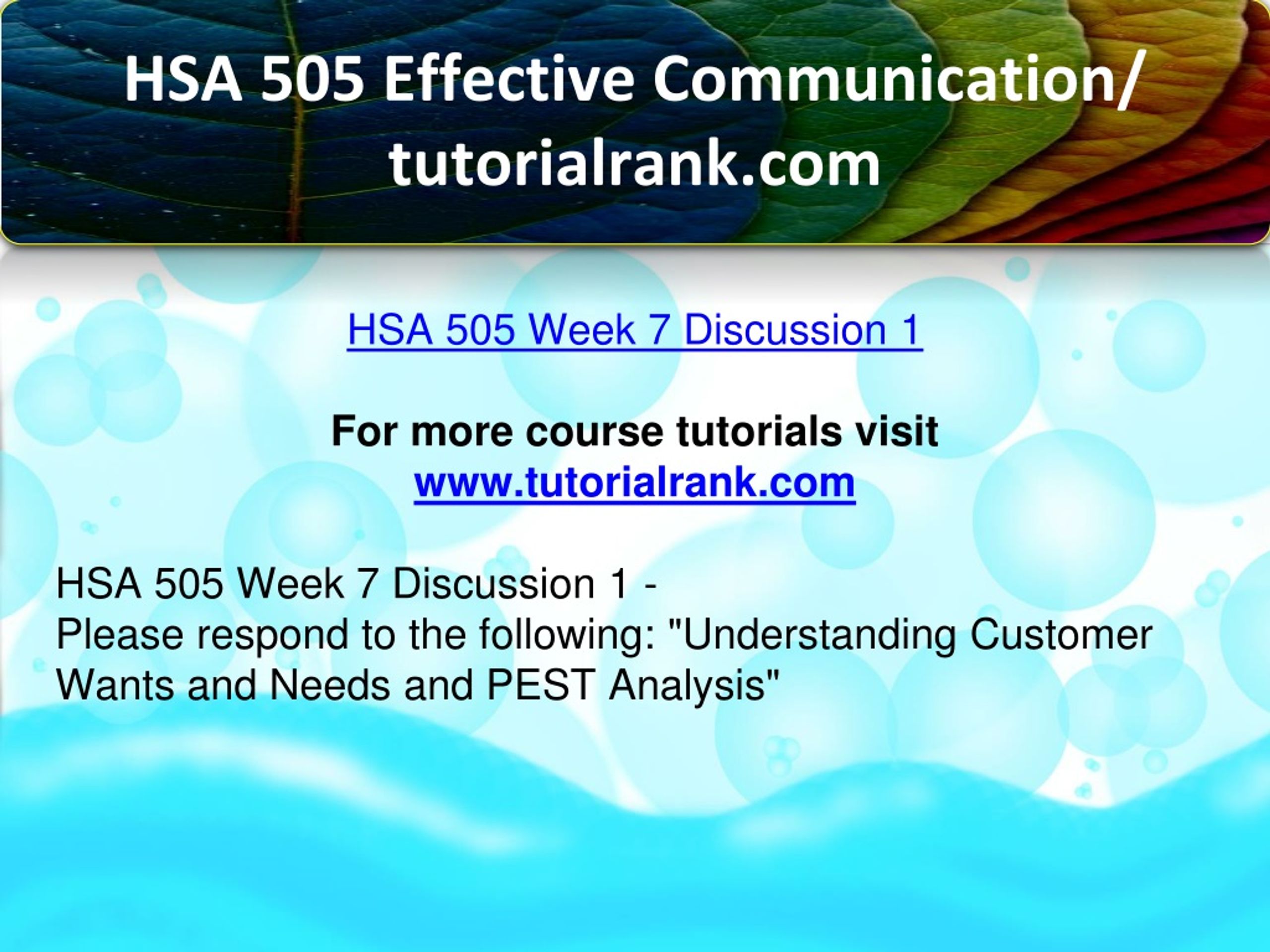 HSA 505 Effective Communication/ tutorialrank.com

HSA 505 Week 7 Discussion 1

For more course tutorials visit
www.tutorialrank.com

HSA 505 Week 7 Discussion 1 -
Please respond to the following: "Understanding Customer Wants and Needs and PEST Analysis"